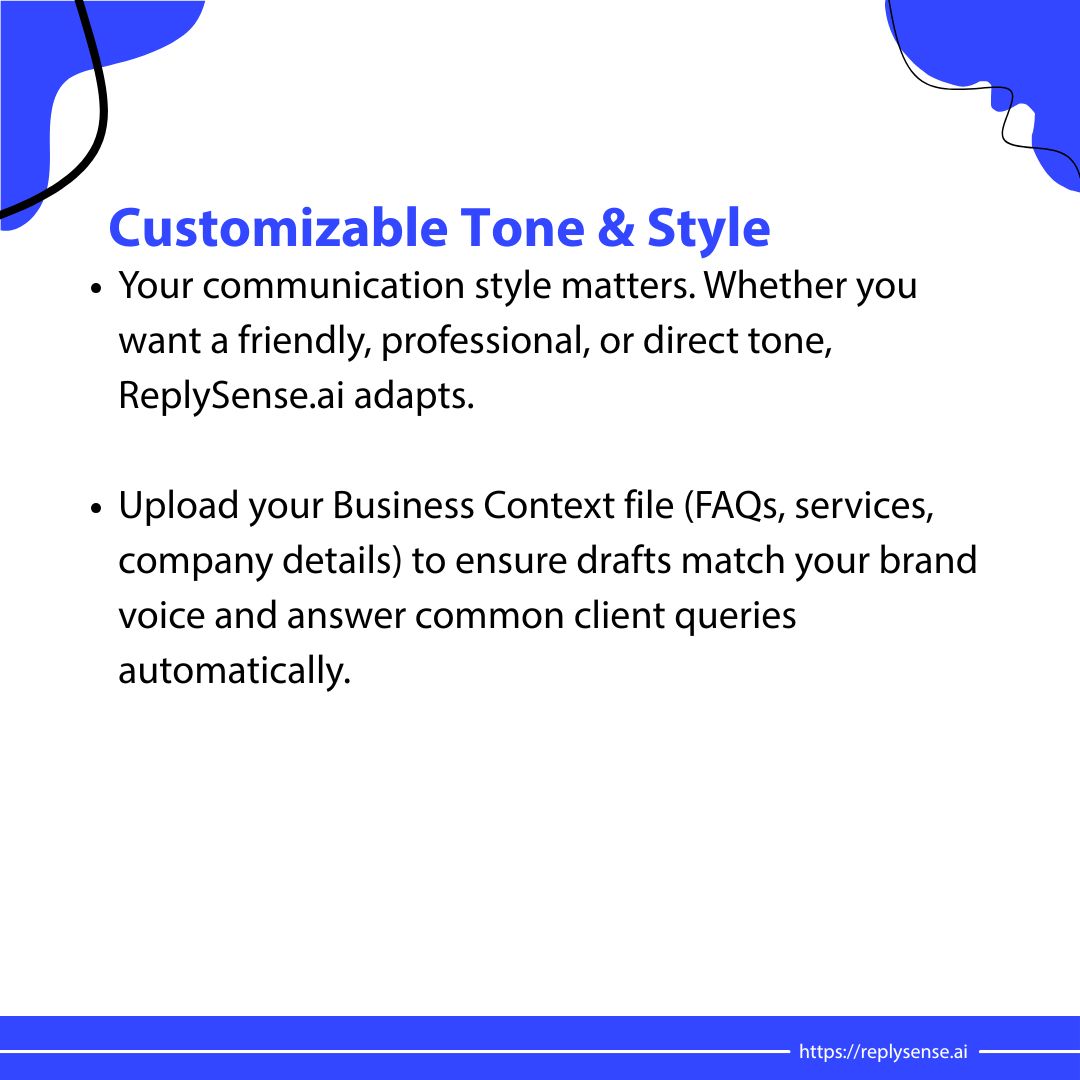 Customizable Tone & Style

• Your communication style matters. Whether you want a friendly, professional, or direct tone, ReplySense.ai adapts.

• Upload your Business Context file (FAQs, services, company details) to ensure drafts match your brand voice and answer common client queries automatically.

https://replysense.ai